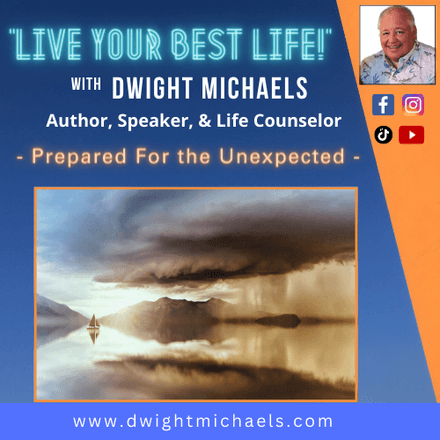 "LIVE YOUR BEST LIFE!"

WITH DWIGHT MICHAELS

Author, Speaker, & Life Counselor

- Prepared For the Unexpected -

www.dwightmichaels.com